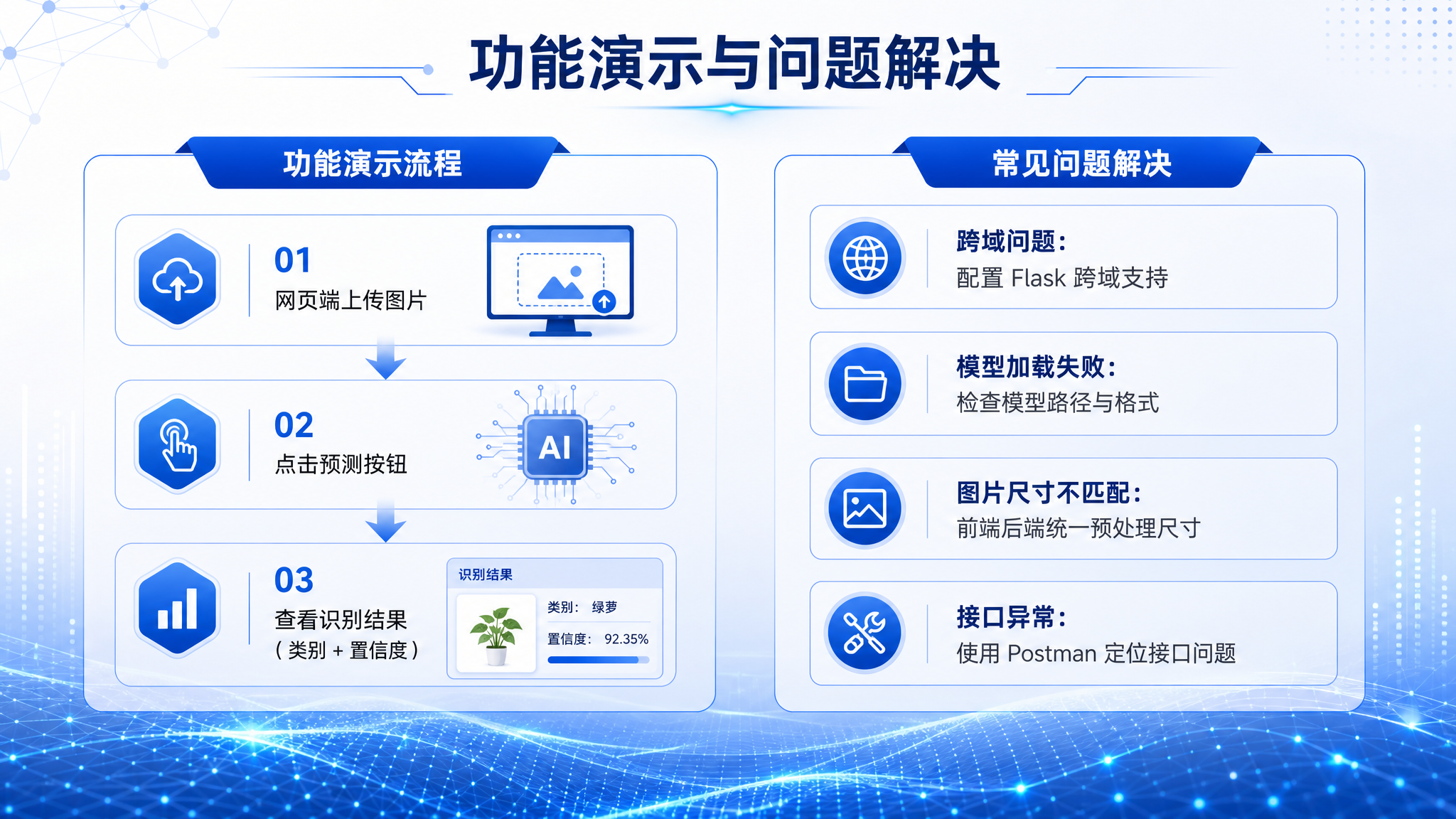 功能演示与问题解决

功能演示流程

01
网页端上传图片

02
点击预测按钮

AI

03
查看识别结果
（类别 + 置信度）

识别结果
类别： 绿萝
置信度： 92.35%

常见问题解决

跨域问题：
配置 Flask 跨域支持

模型加载失败：
检查模型路径与格式

图片尺寸不匹配：
前端后端统一预处理尺寸

接口异常：
使用 Postman 定位接口问题